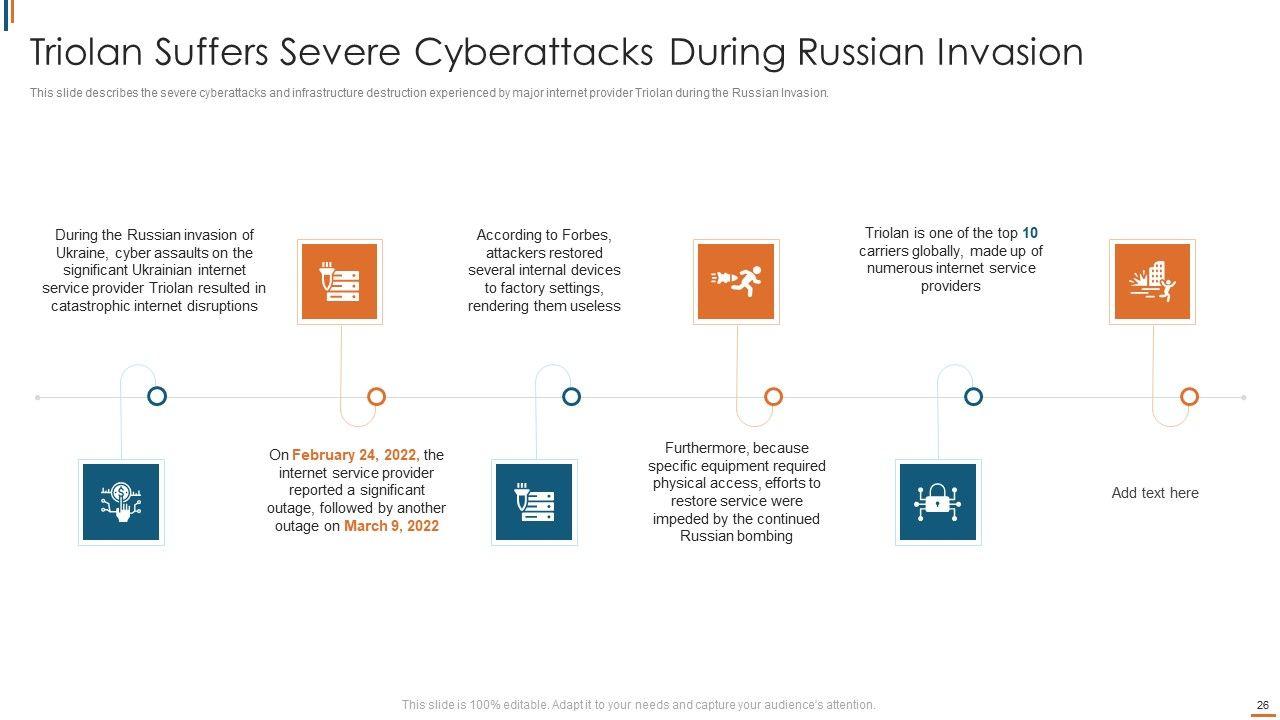 Triolan Suffers Severe Cyberattacks During Russian Invasion

This slide describes the severe cyberattacks and infrastructure destruction experienced by major internet provider Triolan during the Russian Invasion.

During the Russian invasion of Ukraine, cyber assaults on the significant Ukrainian internet service provider Triolan resulted in catastrophic internet disruptions

On February 24, 2022, the internet service provider reported a significant outage, followed by another outage on March 9, 2022

According to Forbes, attackers restored several internal devices to factory settings, rendering them useless

Furthermore, because specific equipment required physical access, efforts to restore service were impeded by the continued Russian bombing

Triolan is one of the top 10 carriers globally, made up of numerous internet service providers

Add text here

This slide is 100% editable. Adapt it to your needs and capture your audience's attention.

26